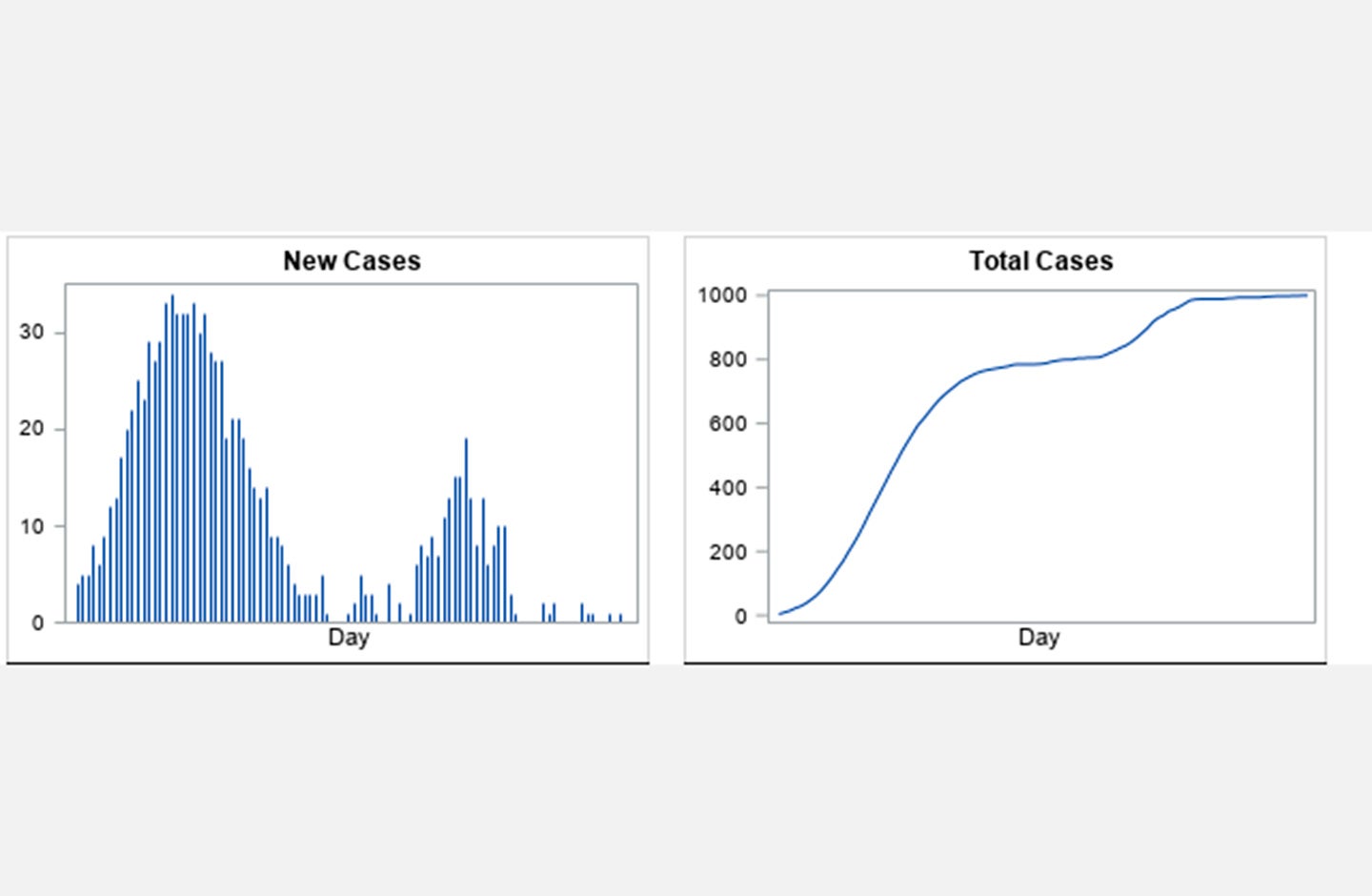 New Cases

30
20
10
0

Day

Total Cases

1000
800
600
400
200
0

Day